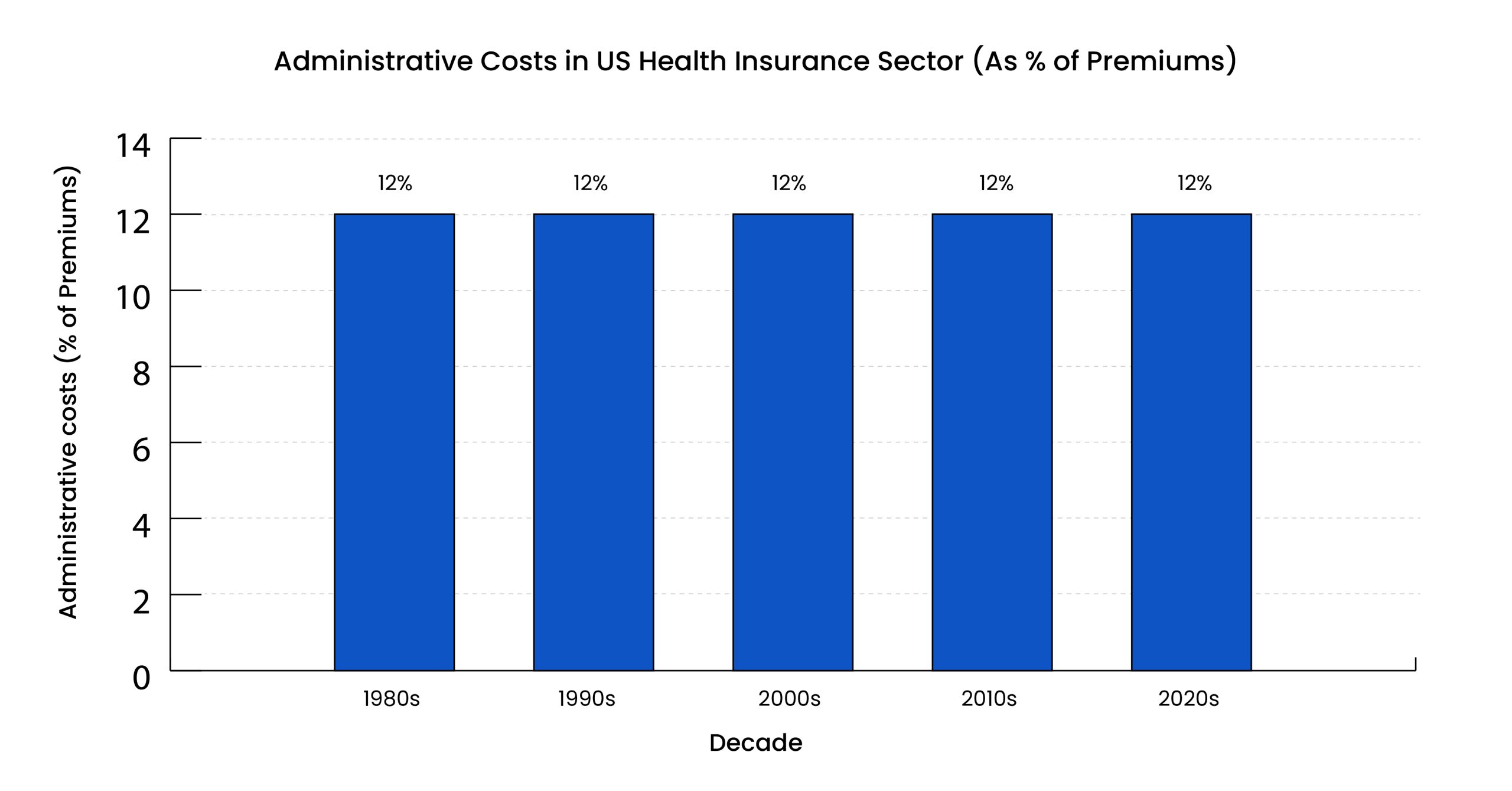 Administrative Costs in US Health Insurance Sector (As % of Premiums)

Administrative costs (% of Premiums)

14
12
10
8
6
4
2
0

12%
12%
12%
12%
12%

1980s
1990s
2000s
2010s
2020s

Decade